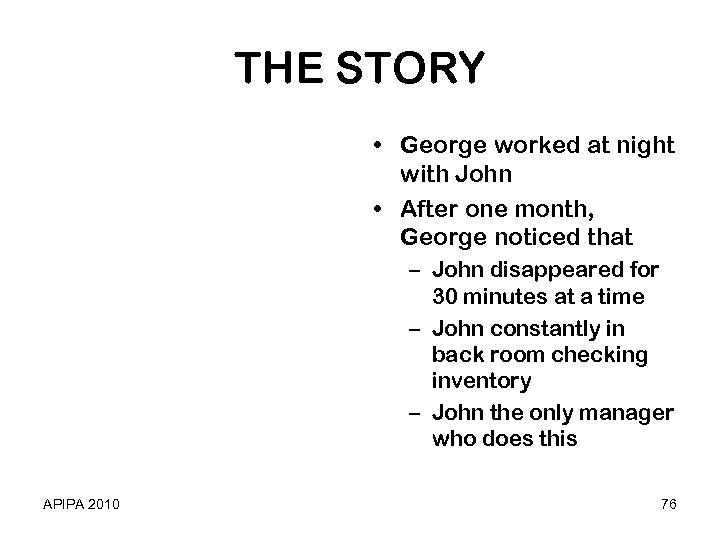 THE STORY

• George worked at night with John
• After one month, George noticed that
  – John disappeared for 30 minutes at a time
  – John constantly in back room checking inventory
  – John the only manager who does this

APIPA 2010

76